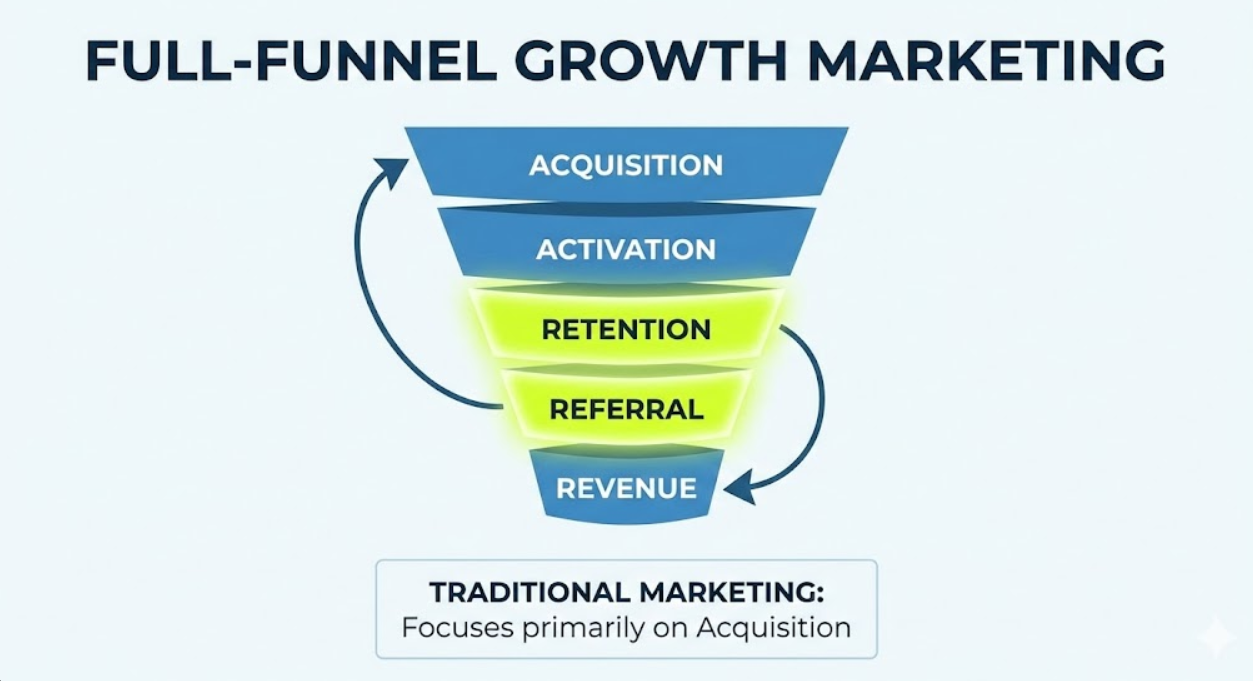 FULL-FUNNEL GROWTH MARKETING

ACQUISITION

ACTIVATION

RETENTION

REFERRAL

REVENUE

TRADITIONAL MARKETING:
Focuses primarily on Acquisition